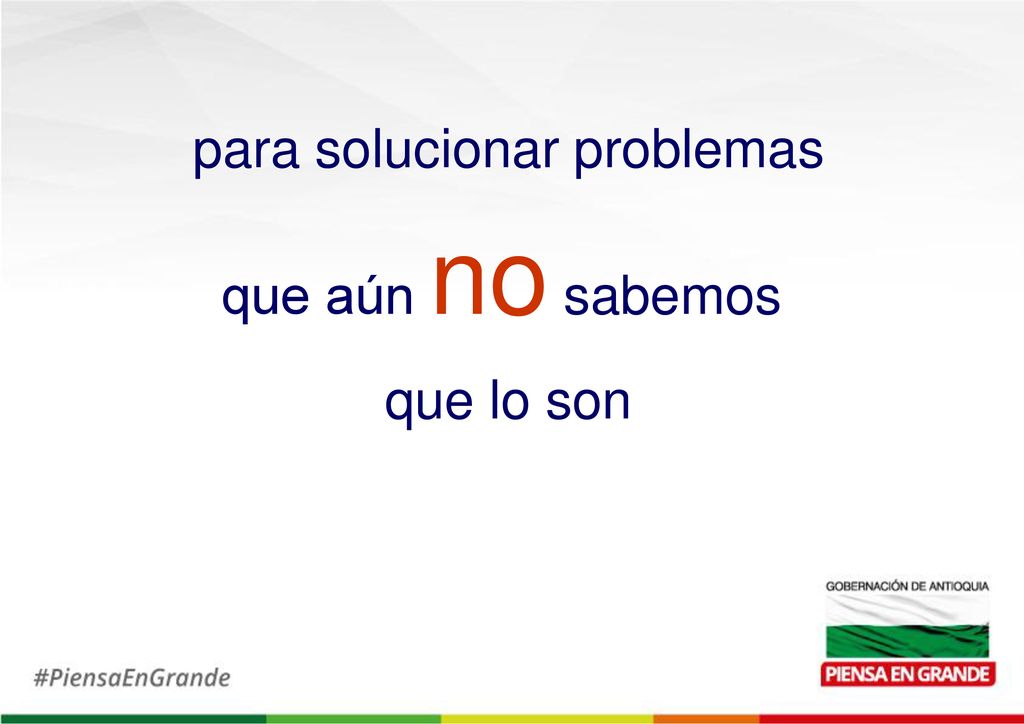 para solucionar problemas

que aún no sabemos

que lo son

#PiensaEnGrande

GOBERNACIÓN DE ANTIOQUIA

PIENSA EN GRANDE